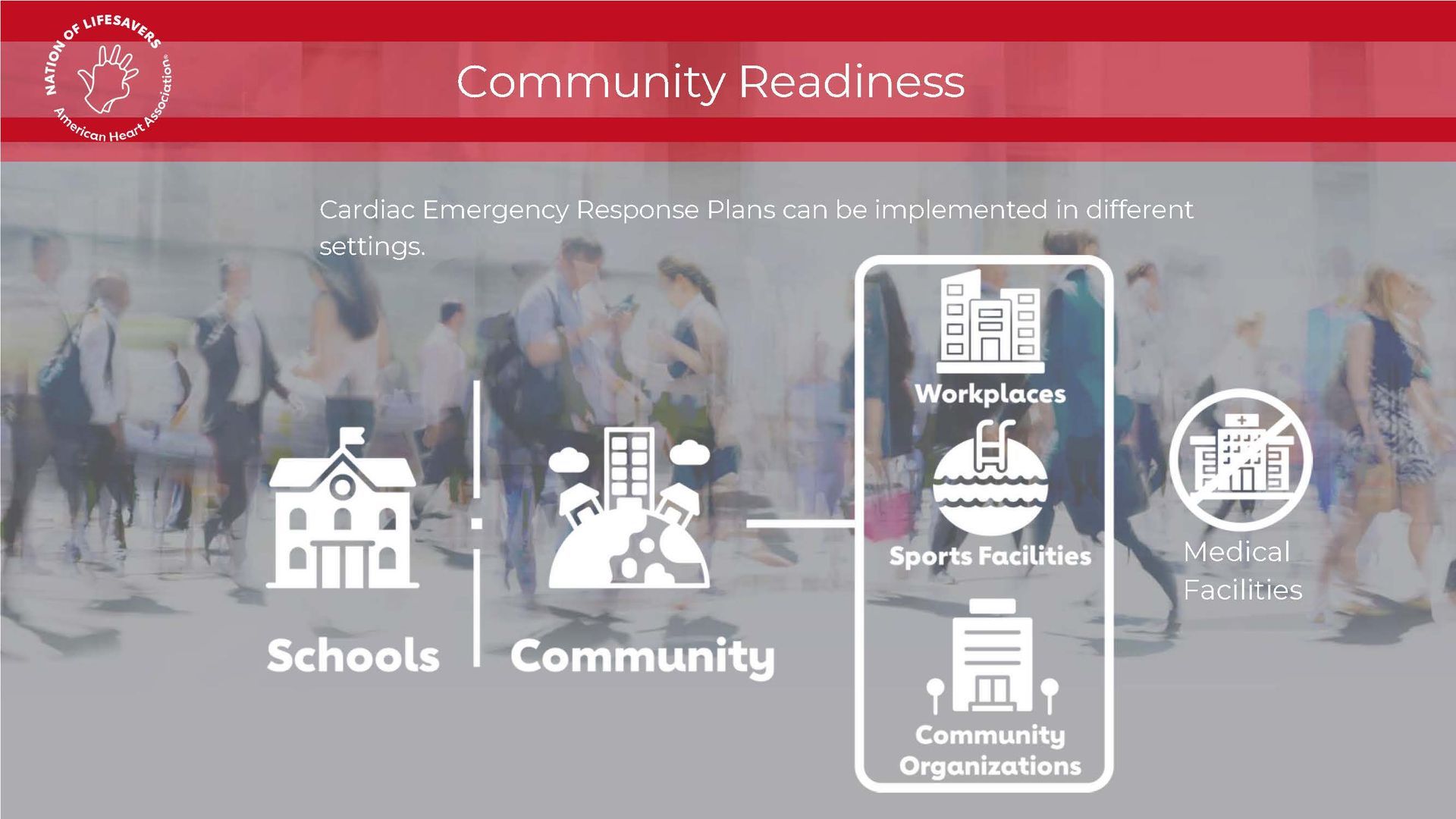 NATION OF LIFESAVERS
American Heart Association®

Community Readiness

Cardiac Emergency Response Plans can be implemented in different settings.

Schools

Community

Workplaces

Sports Facilities

Community Organizations

Medical Facilities